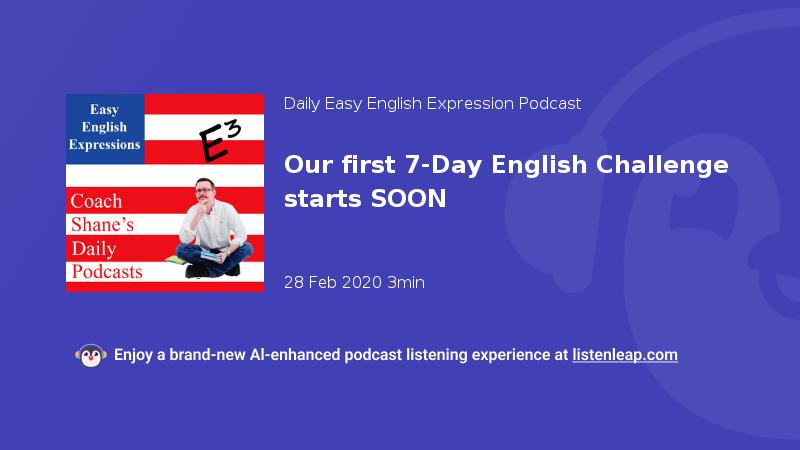 Easy English Expressions

$E^3$

Coach Shane's Daily Podcasts

Daily Easy English Expression Podcast

Our first 7-Day English Challenge starts SOON

28 Feb 2020 3min

Enjoy a brand-new AI-enhanced podcast listening experience at listenleap.com